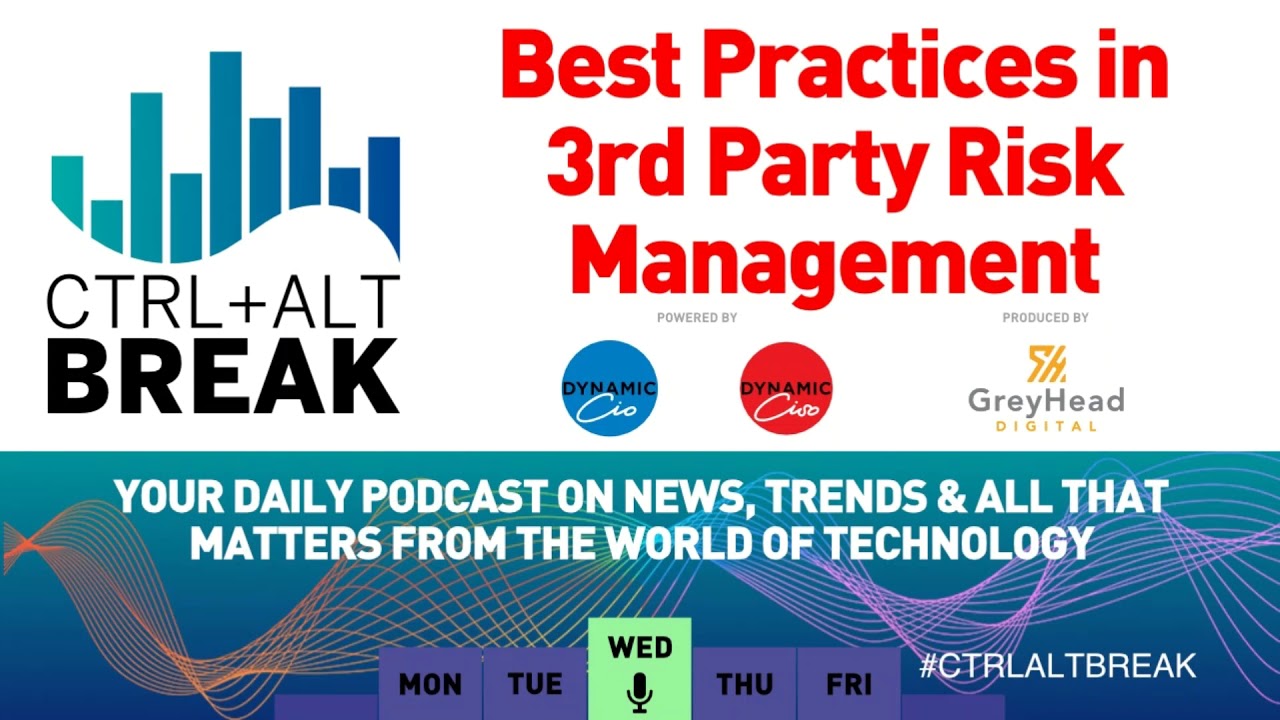 CTRL+ALT
BREAK

Best Practices in 3rd Party Risk Management

POWERED BY

DYNAMIC Cio

DYNAMIC Ciso

PRODUCED BY

GreyHead
DIGITAL

YOUR DAILY PODCAST ON NEWS, TRENDS & ALL THAT MATTERS FROM THE WORLD OF TECHNOLOGY

MON TUE WED THU FRI

#CTRLALTBREAK